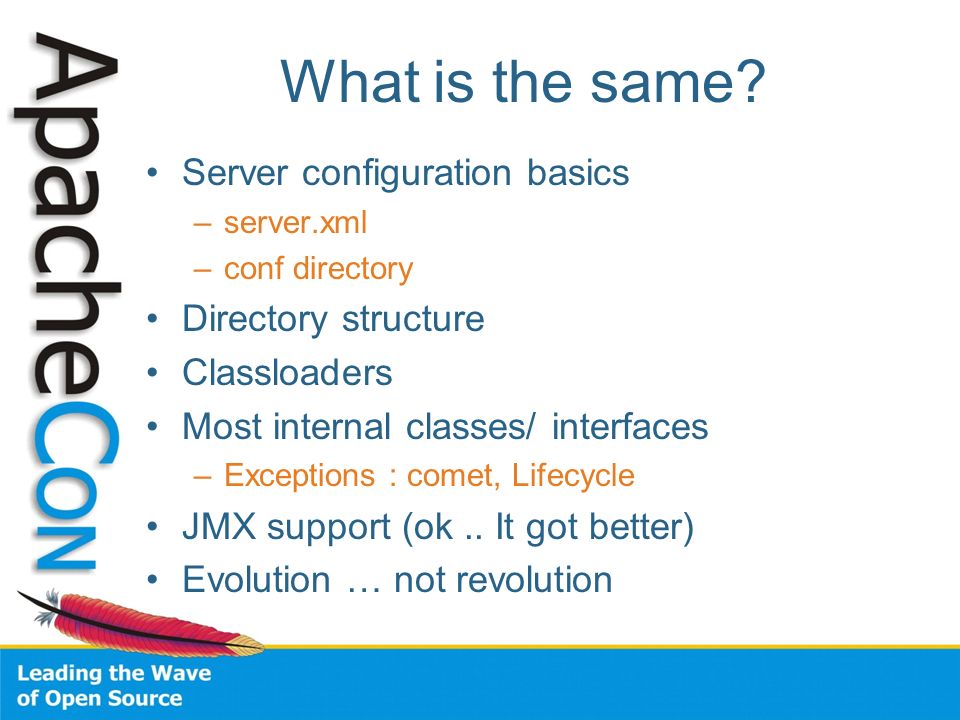 ApacheCon

What is the same?

• Server configuration basics
– server.xml
– conf directory
• Directory structure
• Classloaders
• Most internal classes/ interfaces
– Exceptions : comet, Lifecycle
• JMX support (ok .. It got better)
• Evolution … not revolution

Leading the Wave of Open Source